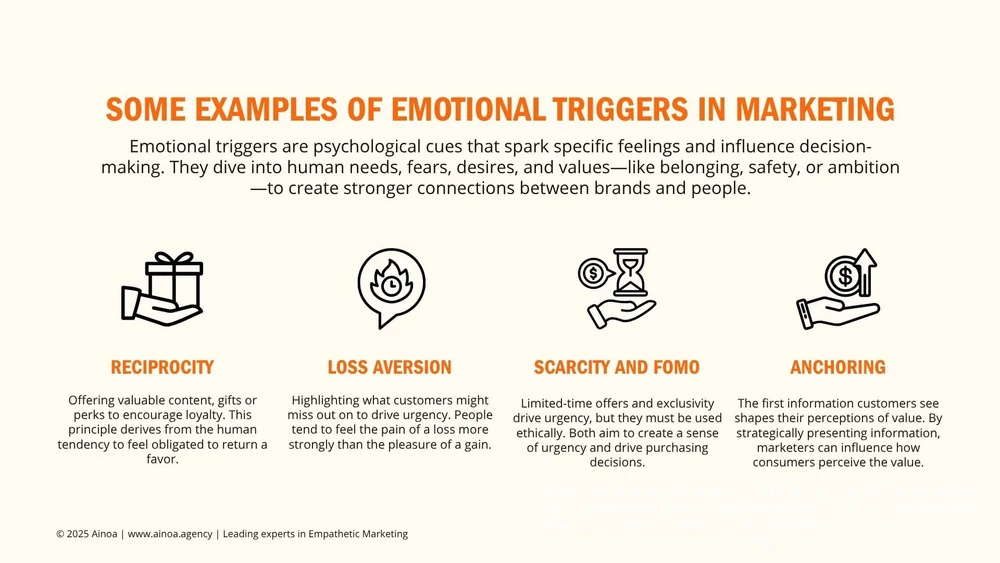 SOME EXAMPLES OF EMOTIONAL TRIGGERS IN MARKETING

Emotional triggers are psychological cues that spark specific feelings and influence decision-making. They dive into human needs, fears, desires, and values—like belonging, safety, or ambition—to create stronger connections between brands and people.

RECIPROCITY

Offering valuable content, gifts or perks to encourage loyalty. This principle derives from the human tendency to feel obligated to return a favor.

LOSS AVERSION

Highlighting what customers might miss out on to drive urgency. People tend to feel the pain of a loss more strongly than the pleasure of a gain.

SCARCITY AND FOMO

Limited-time offers and exclusivity drive urgency, but they must be used ethically. Both aim to create a sense of urgency and drive purchasing decisions.

ANCHORING

The first information customers see shapes their perceptions of value. By strategically presenting information, marketers can influence how consumers perceive the value.

© 2025 Ainoa | www.ainoa.agency | Leading experts in Empathetic Marketing